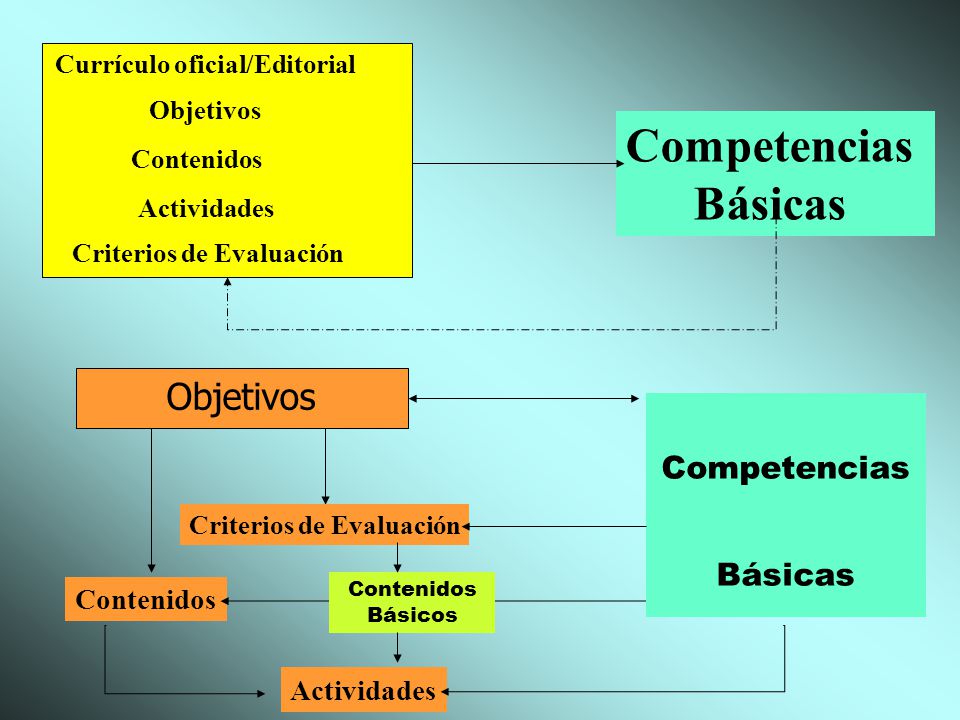 Currículo oficial/Editorial

Objetivos

Contenidos

Actividades

Criterios de Evaluación

Competencias Básicas

Objetivos

Competencias

Básicas

Criterios de Evaluación

Contenidos

Contenidos Básicos

Actividades